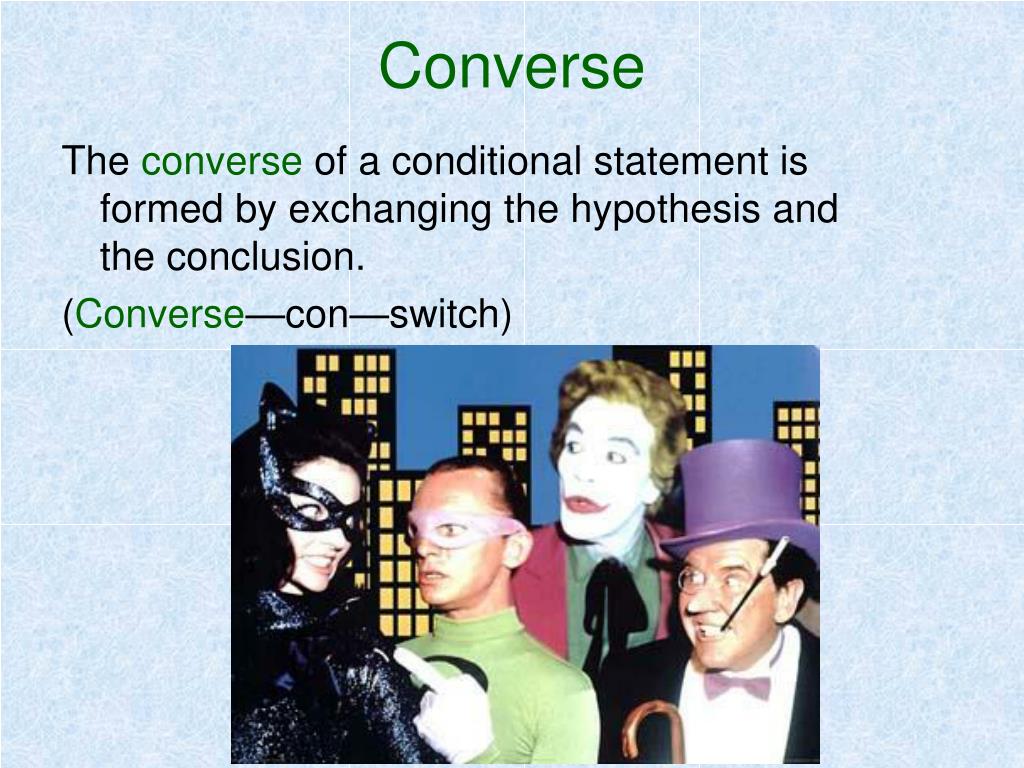 Converse

The converse of a conditional statement is formed by exchanging the hypothesis and the conclusion.

(Converse—con—switch)